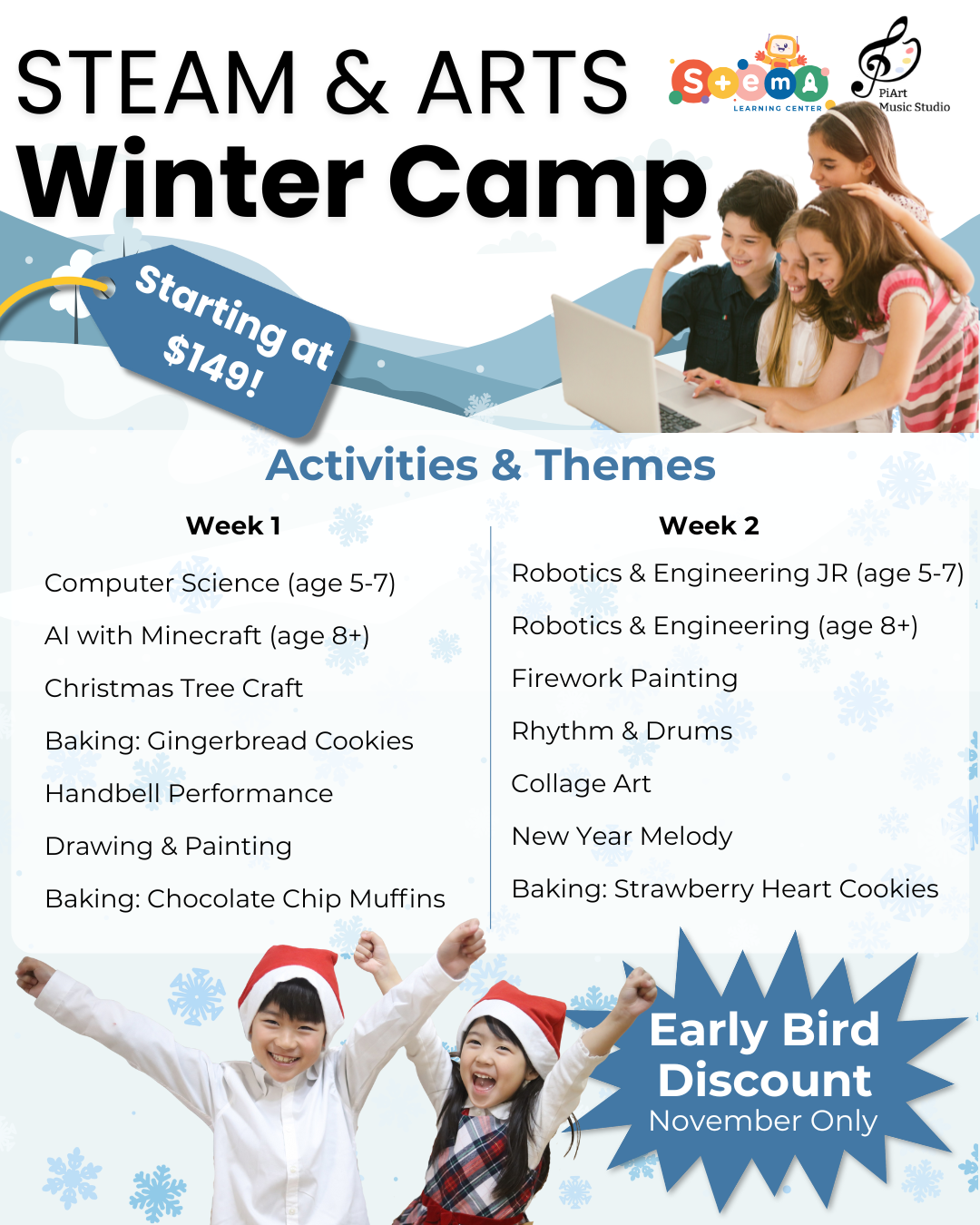 STEAM & ARTS
Winter Camp

S+emA
LEARNING CENTER

PiArt
Music Studio

Starting at $149!

Activities & Themes

Week 1

Computer Science (age 5-7)

AI with Minecraft (age 8+)

Christmas Tree Craft

Baking: Gingerbread Cookies

Handbell Performance

Drawing & Painting

Baking: Chocolate Chip Muffins

Week 2

Robotics & Engineering JR (age 5-7)

Robotics & Engineering (age 8+)

Firework Painting

Rhythm & Drums

Collage Art

New Year Melody

Baking: Strawberry Heart Cookies

Early Bird Discount
November Only